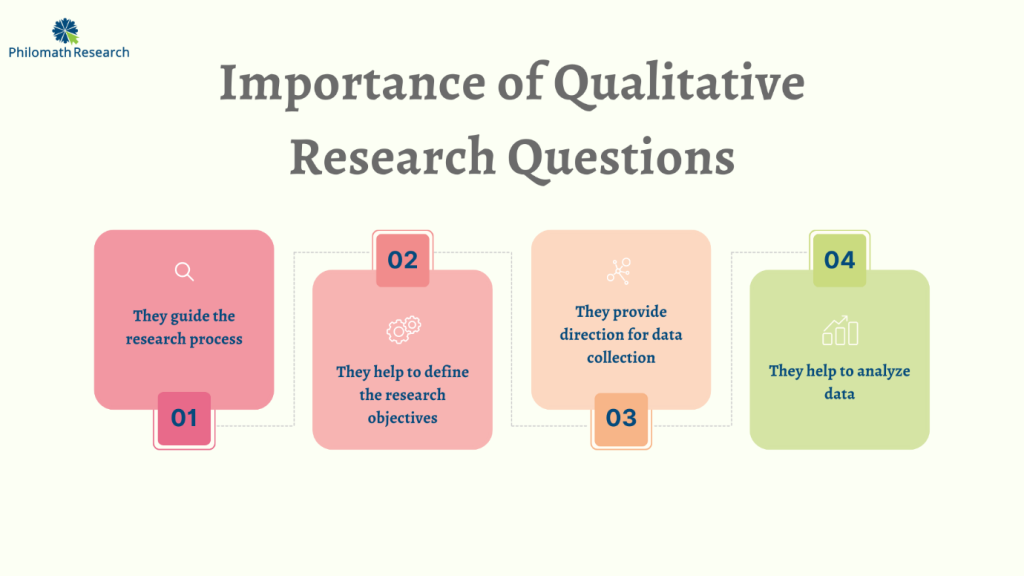 Philomath Research

Importance of Qualitative Research Questions

They guide the research process

01

02

They help to define the research objectives

They provide direction for data collection

03

04

They help to analyze data